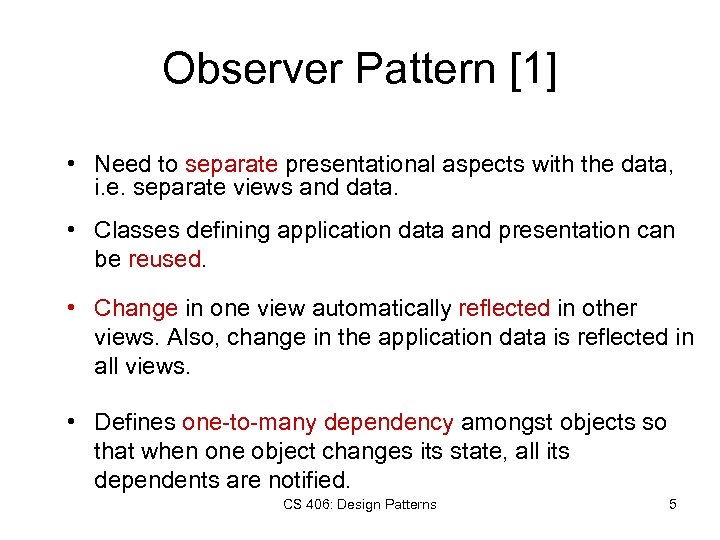 Observer Pattern [1]

• Need to separate presentational aspects with the data, i.e. separate views and data.

• Classes defining application data and presentation can be reused.

• Change in one view automatically reflected in other views. Also, change in the application data is reflected in all views.

• Defines one-to-many dependency amongst objects so that when one object changes its state, all its dependents are notified.

CS 406: Design Patterns

5